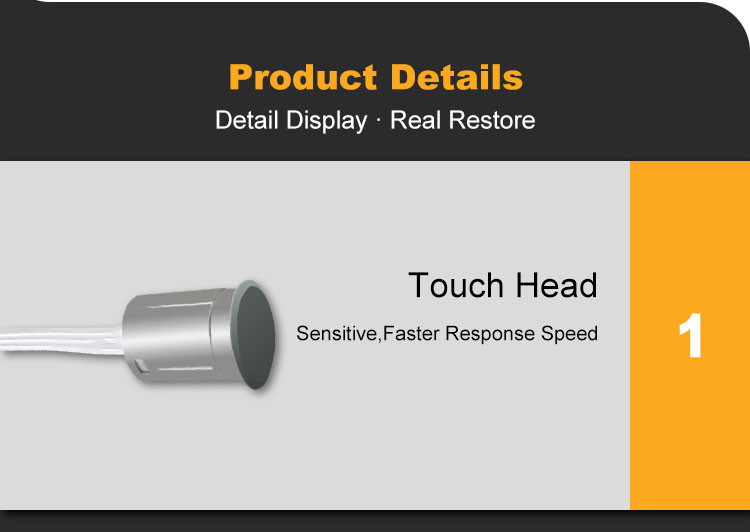 Product Details
Detail Display · Real Restore

Touch Head
Sensitive,Faster Response Speed

1